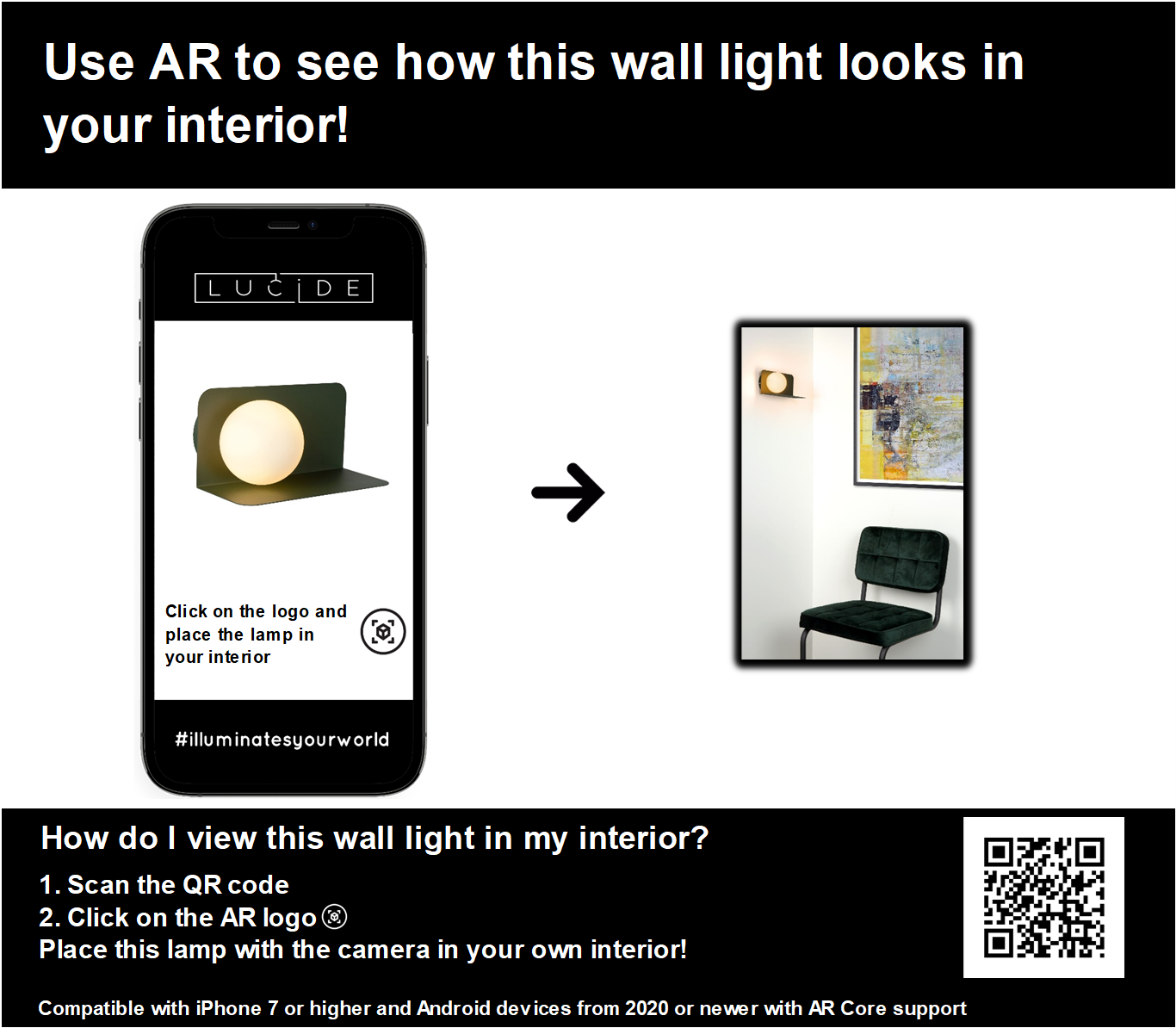 Use AR to see how this wall light looks in your interior!

LUCIDE

Click on the logo and place the lamp in your interior

#illuminatesyourworld

How do I view this wall light in my interior?

1. Scan the QR code
2. Click on the AR logo
Place this lamp with the camera in your own interior!

Compatible with iPhone 7 or higher and Android devices from 2020 or newer with AR Core support